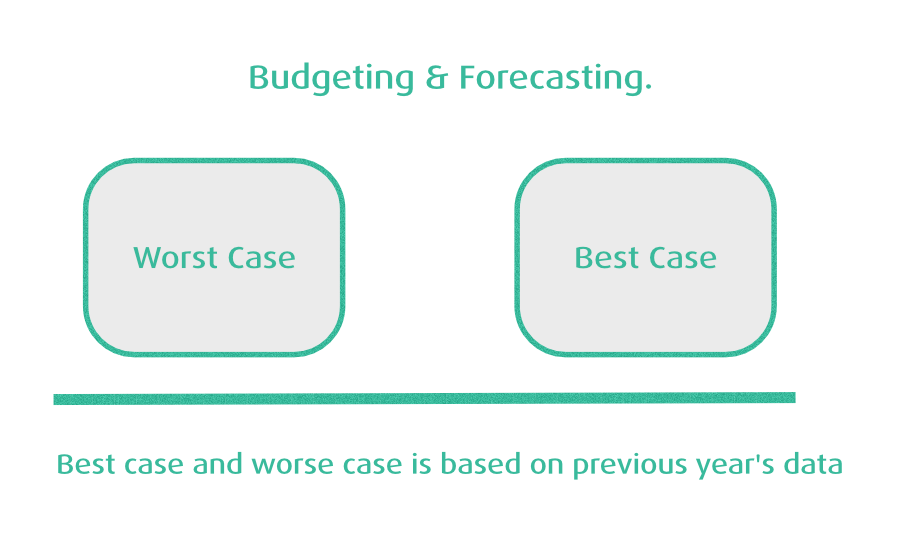 Budgeting & Forecasting.

Worst Case

Best Case

Best case and worse case is based on previous year's data